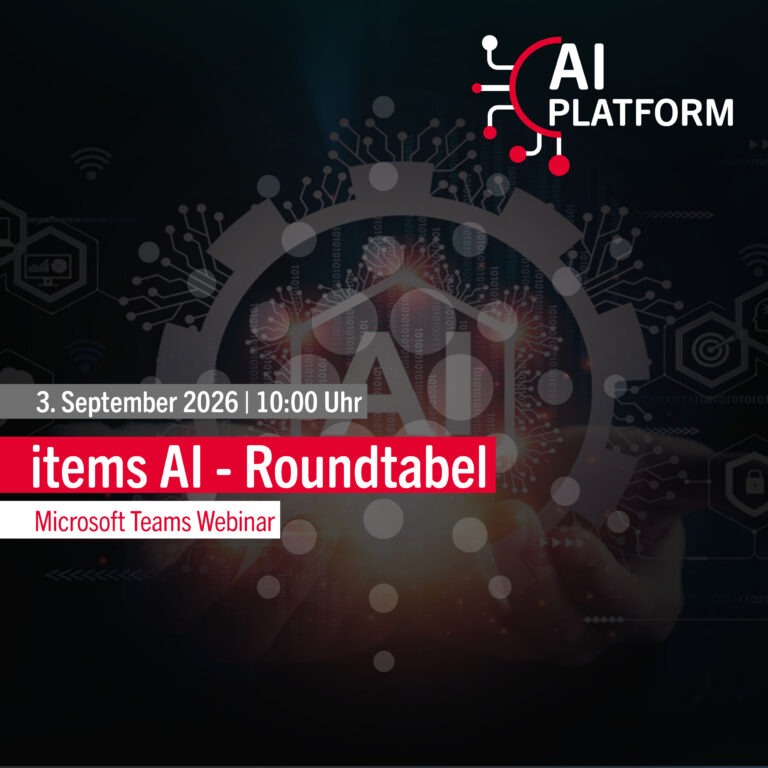 AI PLATFORM

AI

3. September 2026 | 10:00 Uhr

items AI - Roundtabel

Microsoft Teams Webinar